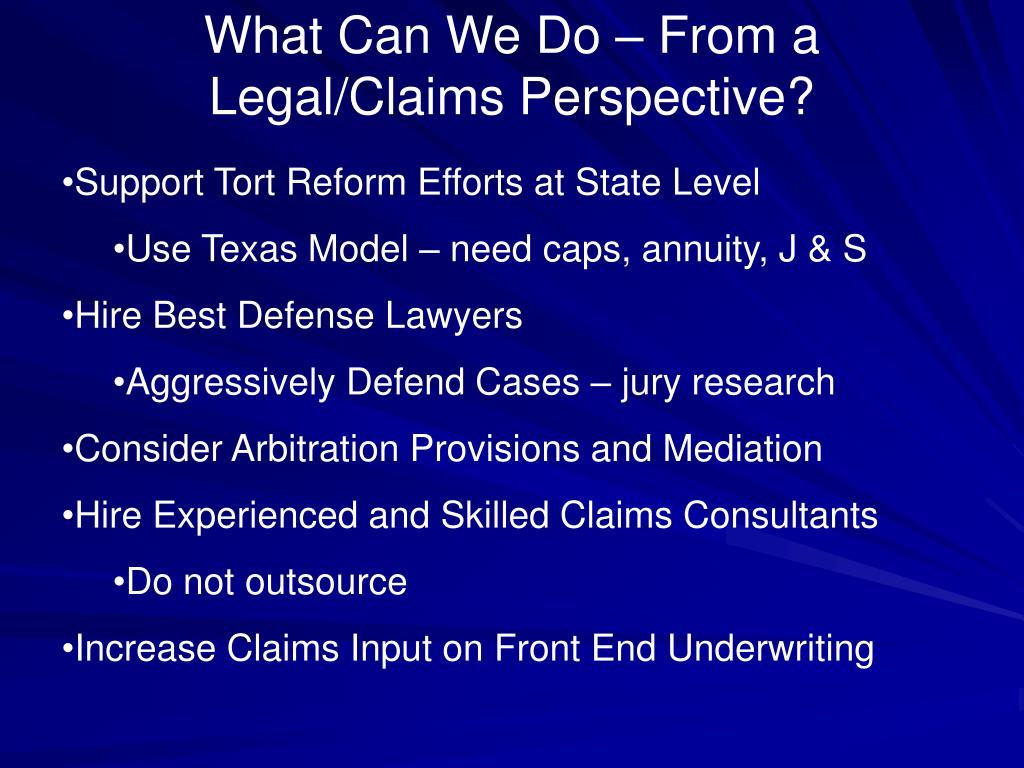 What Can We Do – From a Legal/Claims Perspective?

•Support Tort Reform Efforts at State Level

•Use Texas Model – need caps, annuity, J & S

•Hire Best Defense Lawyers

•Aggressively Defend Cases – jury research

•Consider Arbitration Provisions and Mediation

•Hire Experienced and Skilled Claims Consultants

•Do not outsource

•Increase Claims Input on Front End Underwriting